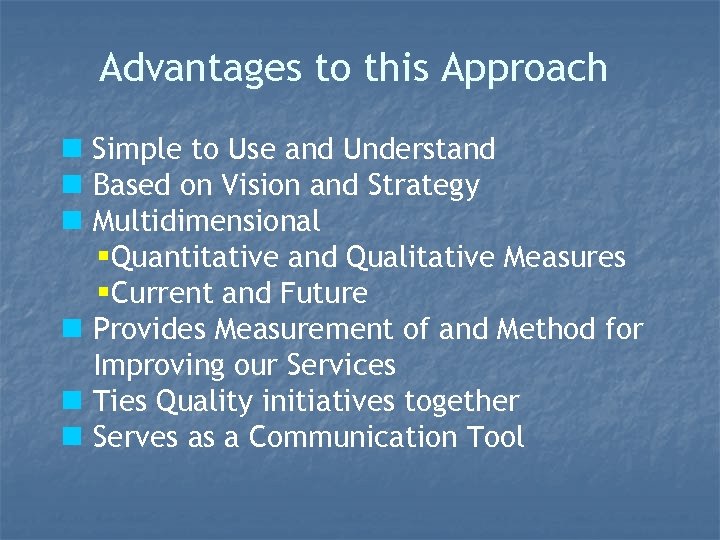 Advantages to this Approach

- Simple to Use and Understand
- Based on Vision and Strategy
- Multidimensional
  - Quantitative and Qualitative Measures
  - Current and Future
- Provides Measurement of and Method for Improving our Services
- Ties Quality initiatives together
- Serves as a Communication Tool